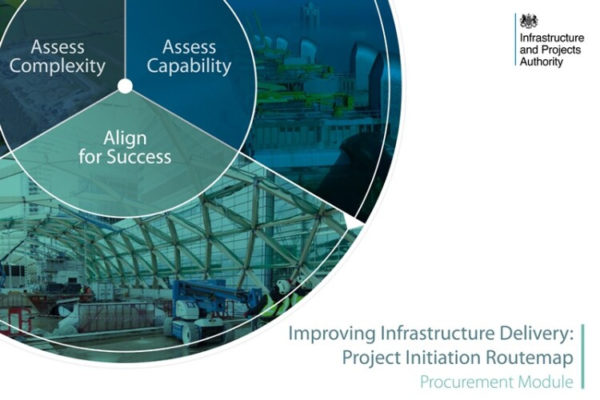 Assess Complexity

Assess Capability

Align for Success

Infrastructure and Projects Authority

Improving Infrastructure Delivery: Project Initiation Routemap

Procurement Module